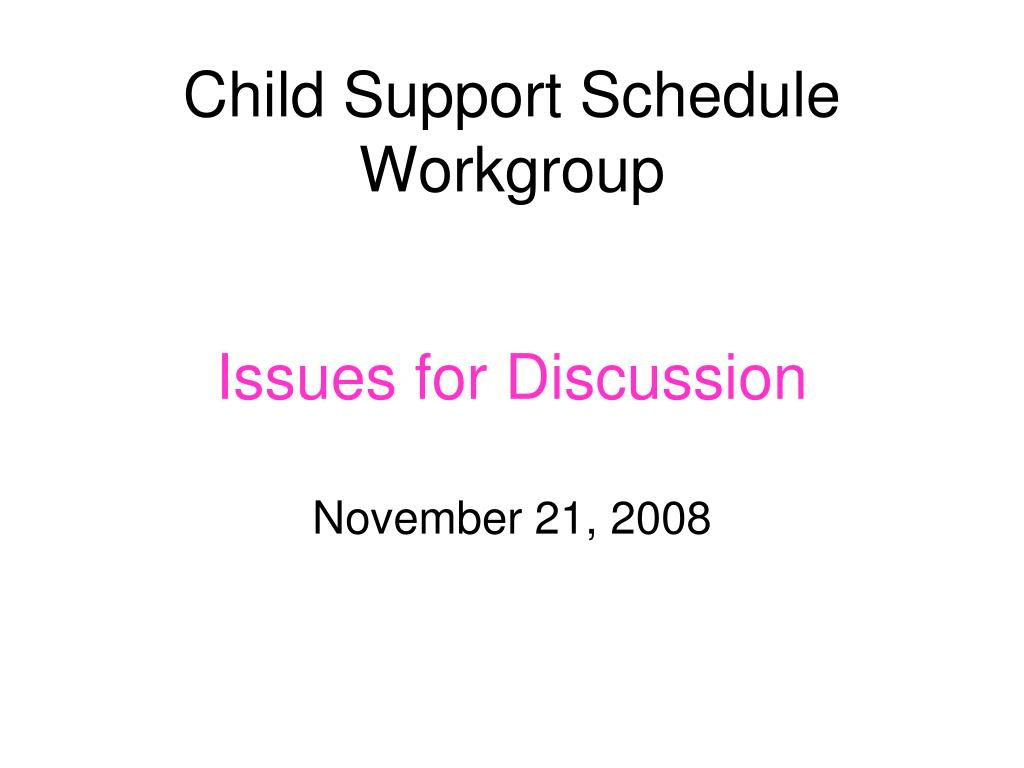 Child Support Schedule Workgroup

Issues for Discussion

November 21, 2008